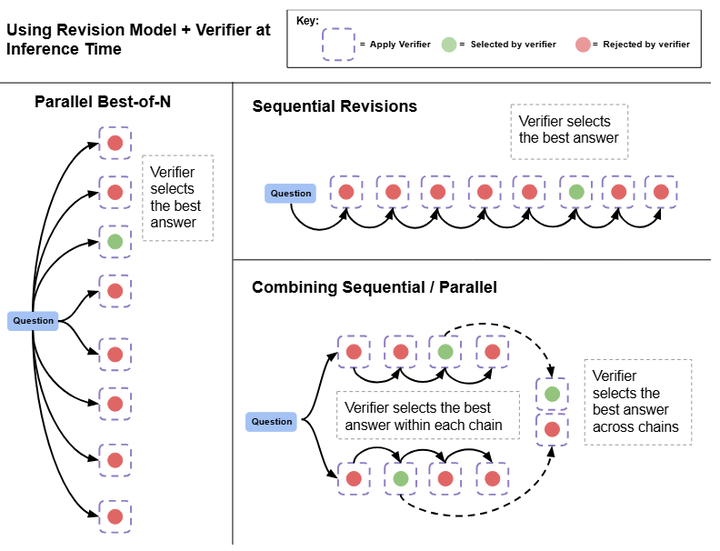 Using Revision Model + Verifier at Inference Time

Key:
= Apply Verifier
= Selected by verifier
= Rejected by verifier

Parallel Best-of-N

Question

Verifier selects the best answer

Sequential Revisions

Verifier selects the best answer

Question

Combining Sequential / Parallel

Question

Verifier selects the best answer within each chain

Verifier selects the best answer across chains